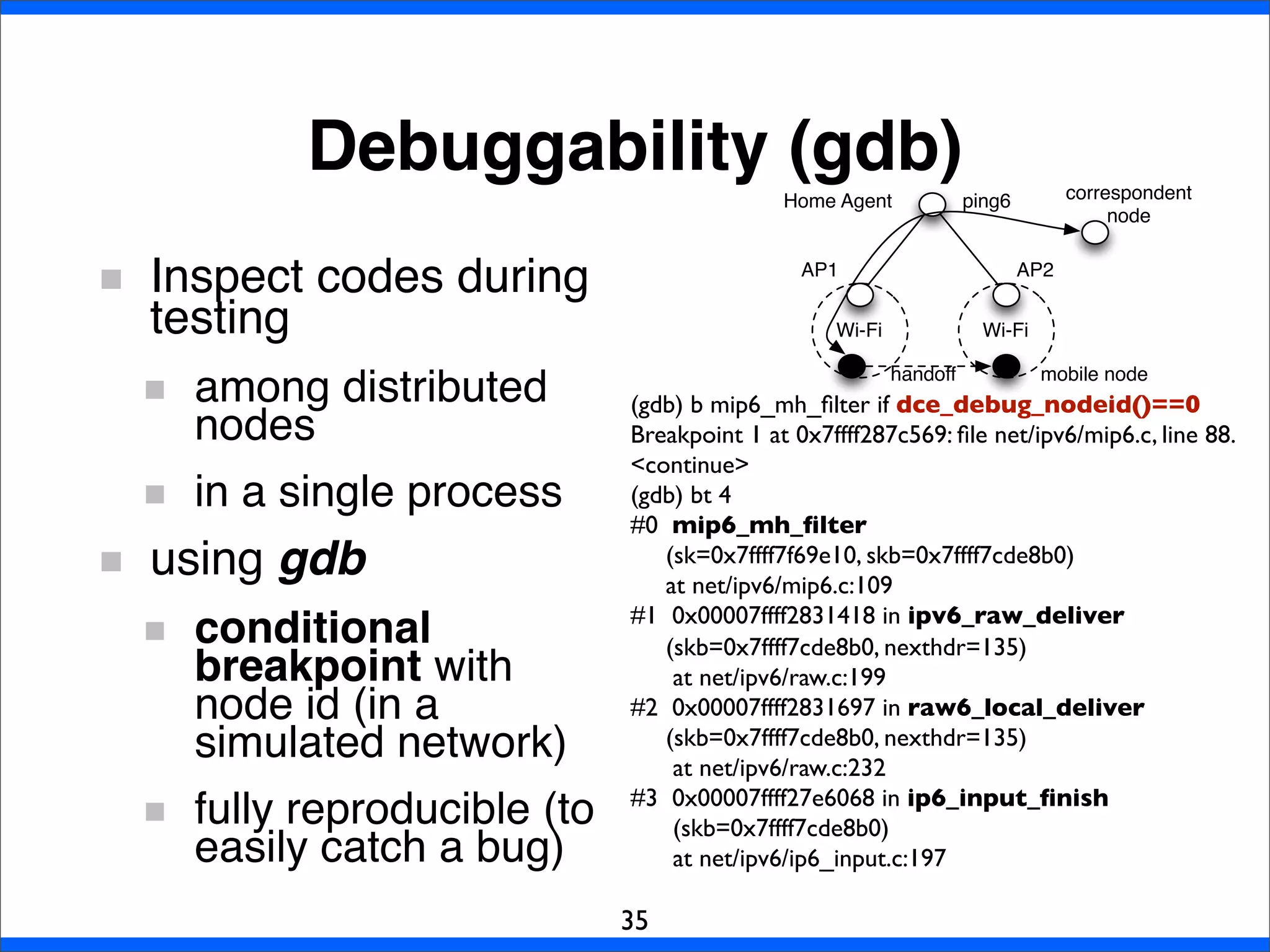 Debuggability (gdb)

Inspect codes during testing

among distributed nodes

in a single process

using gdb

conditional breakpoint with node id (in a simulated network)

fully reproducible (to easily catch a bug)

Home Agent

ping6

correspondent node

AP1

AP2

Wi-Fi

Wi-Fi

handoff

mobile node

(gdb) b mip6_mh_filter if dce_debug_nodeid()==0
Breakpoint 1 at 0x7ffff287c569: file net/ipv6/mip6.c, line 88.
<continue>
(gdb) bt 4
#0 mip6_mh_filter
(sk=0x7ffff7f69e10, skb=0x7ffff7cde8b0)
at net/ipv6/mip6.c:109
#1 0x00007ffff2831418 in ipv6_raw_deliver
(skb=0x7ffff7cde8b0, nexthdr=135)
at net/ipv6/raw.c:199
#2 0x00007ffff2831697 in raw6_local_deliver
(skb=0x7ffff7cde8b0, nexthdr=135)
at net/ipv6/raw.c:232
#3 0x00007ffff27e6068 in ip6_input_finish
(skb=0x7ffff7cde8b0)
at net/ipv6/ip6_input.c:197

35